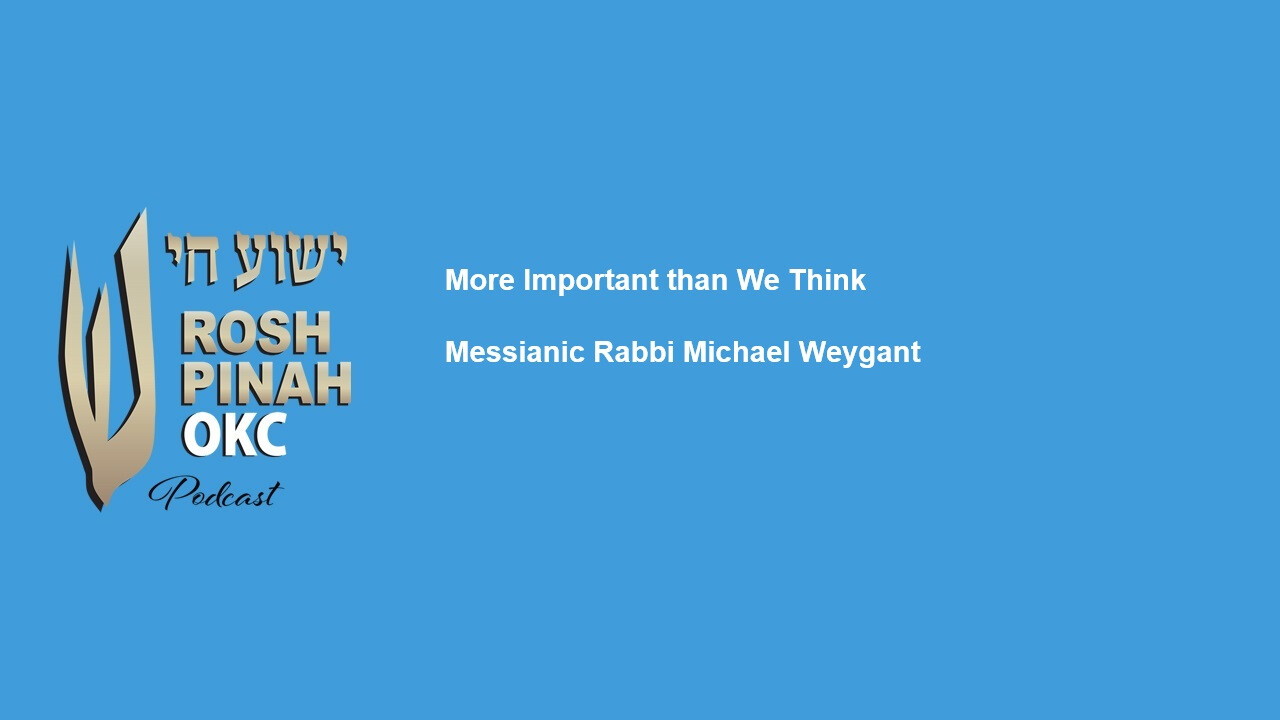 ישוע חי
ROSH PINAH OKC
Podcast

More Important than We Think

Messianic Rabbi Michael Weygant